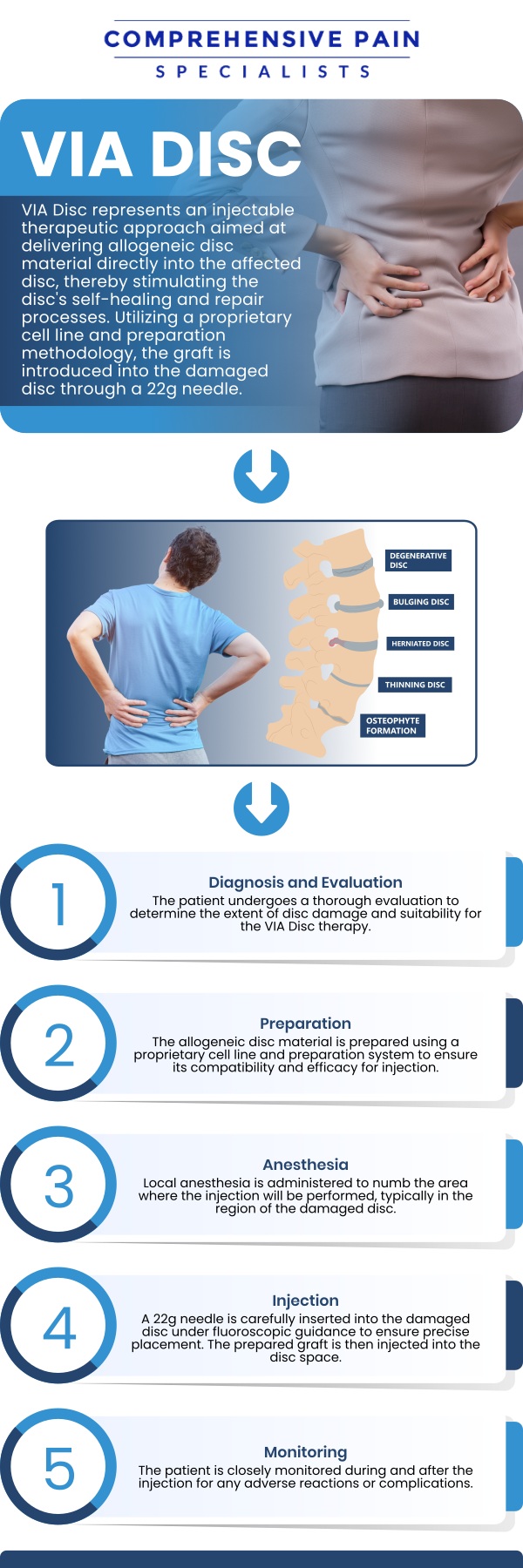 COMPREHENSIVE PAIN
SPECIALISTS

VIA DISC

VIA Disc represents an injectable therapeutic approach aimed at delivering allogeneic disc material directly into the affected disc, thereby stimulating the disc's self-healing and repair processes. Utilizing a proprietary cell line and preparation methodology, the graft is introduced into the damaged disc through a 22g needle.

DEGENERATIVE DISC
BULGING DISC
HERNIATED DISC
THINNING DISC
OSTEOPHYTE FORMATION

1
Diagnosis and Evaluation
The patient undergoes a thorough evaluation to determine the extent of disc damage and suitability for the VIA Disc therapy.

2
Preparation
The allogeneic disc material is prepared using a proprietary cell line and preparation system to ensure its compatibility and efficacy for injection.

3
Anesthesia
Local anesthesia is administered to numb the area where the injection will be performed, typically in the region of the damaged disc.

4
Injection
A 22g needle is carefully inserted into the damaged disc under fluoroscopic guidance to ensure precise placement. The prepared graft is then injected into the disc space.

5
Monitoring
The patient is closely monitored during and after the injection for any adverse reactions or complications.